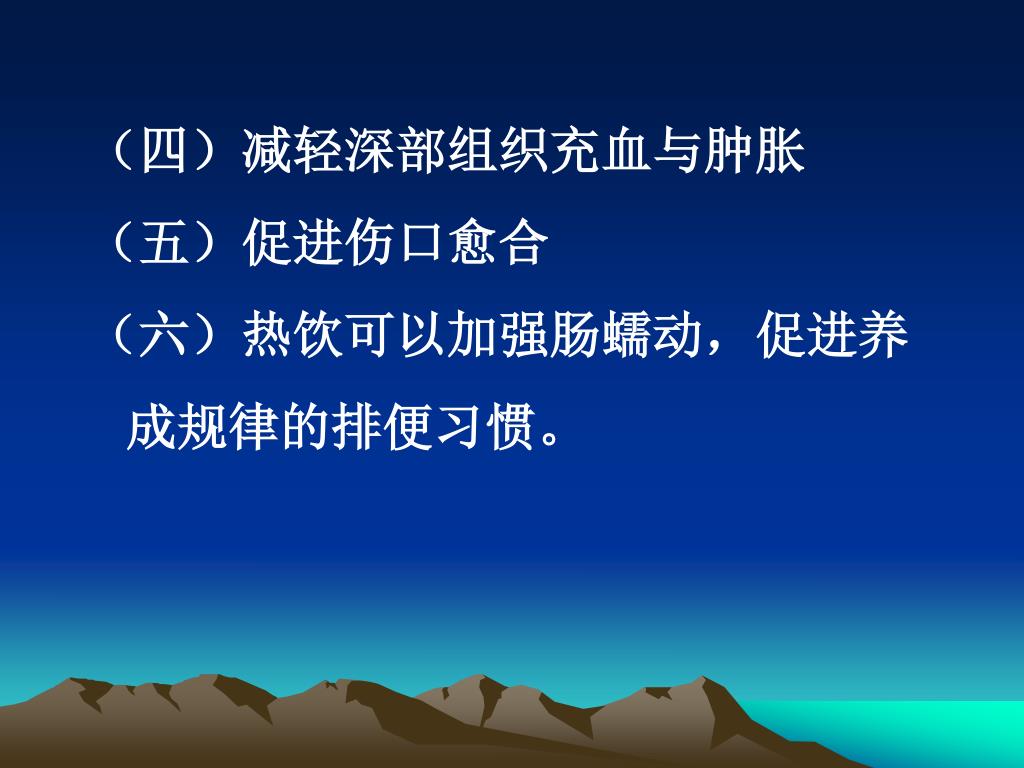 （四）减轻深部组织充血与肿胀

（五）促进伤口愈合

（六）热饮可以加强肠蠕动，促进养成规律的排便习惯。